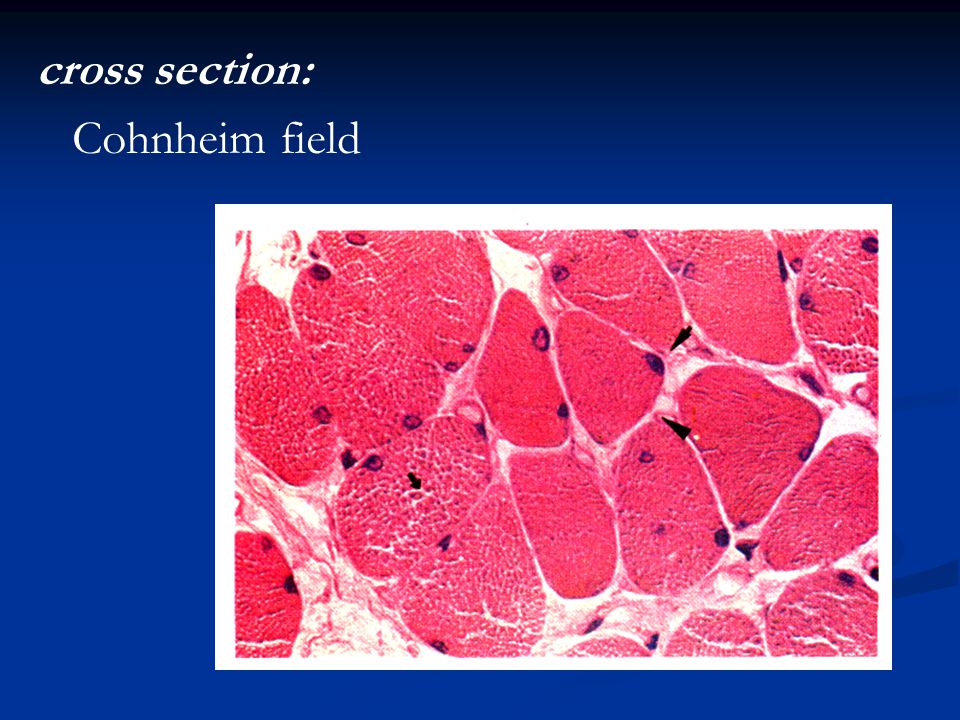 cross section:

Cohnheim field